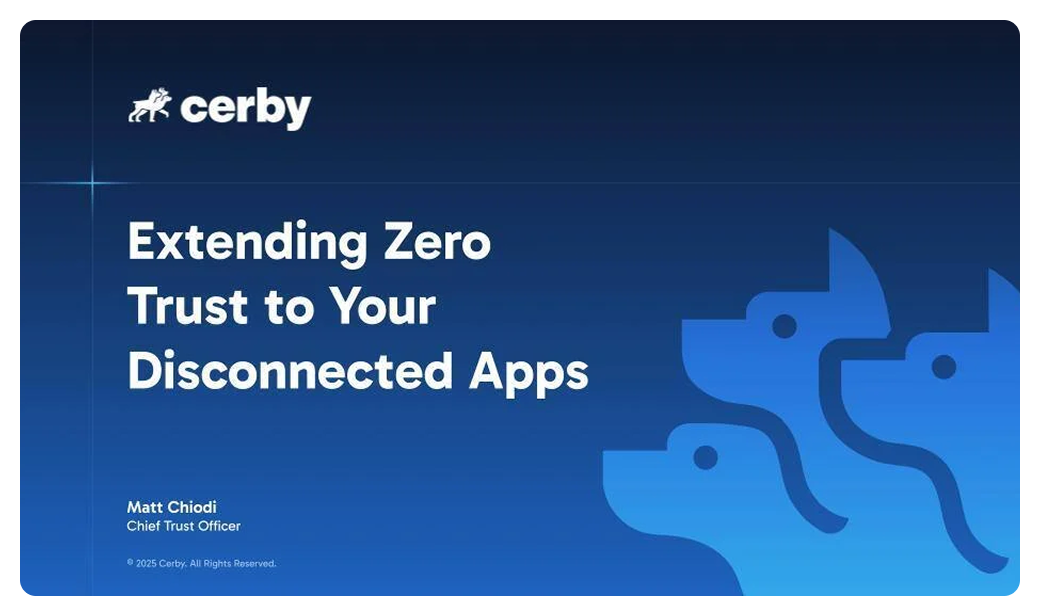 cerby

Extending Zero Trust to Your Disconnected Apps

Matt Chiodi
Chief Trust Officer

© 2025 Cerby. All Rights Reserved.